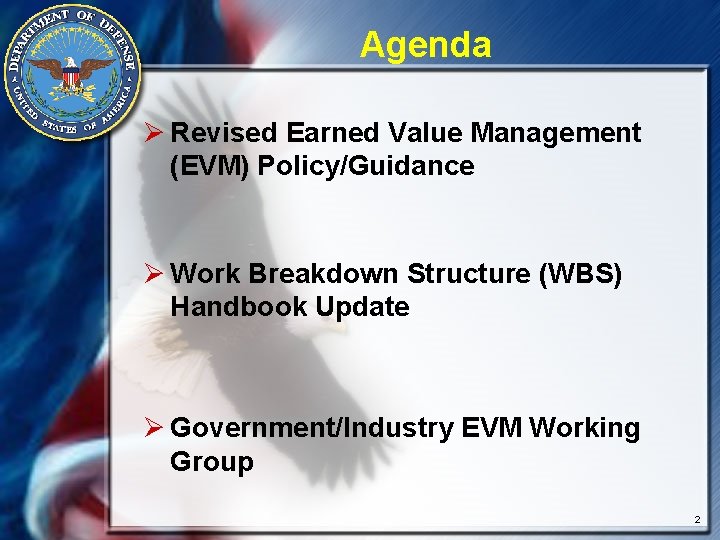 DEPARTMENT OF DEFENSE
UNITED STATES OF AMERICA

Agenda

➢ Revised Earned Value Management (EVM) Policy/Guidance

➢ Work Breakdown Structure (WBS) Handbook Update

➢ Government/Industry EVM Working Group

2